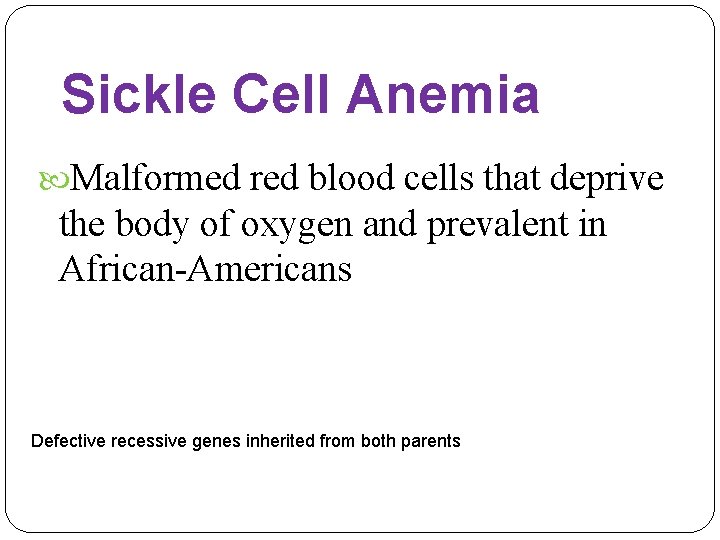 Sickle Cell Anemia

Malformed red blood cells that deprive the body of oxygen and prevalent in African-Americans

Defective recessive genes inherited from both parents